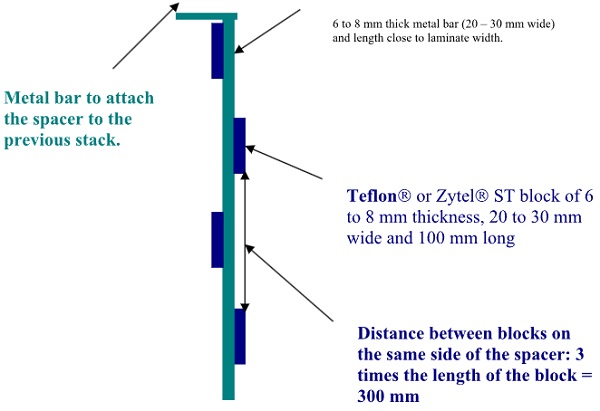 6 to 8 mm thick metal bar (20 – 30 mm wide) and length close to laminate width.

Metal bar to attach the spacer to the previous stack.

Teflon® or Zytel® ST block of 6 to 8 mm thickness, 20 to 30 mm wide and 100 mm long

Distance between blocks on the same side of the spacer: 3 times the length of the block = 300 mm